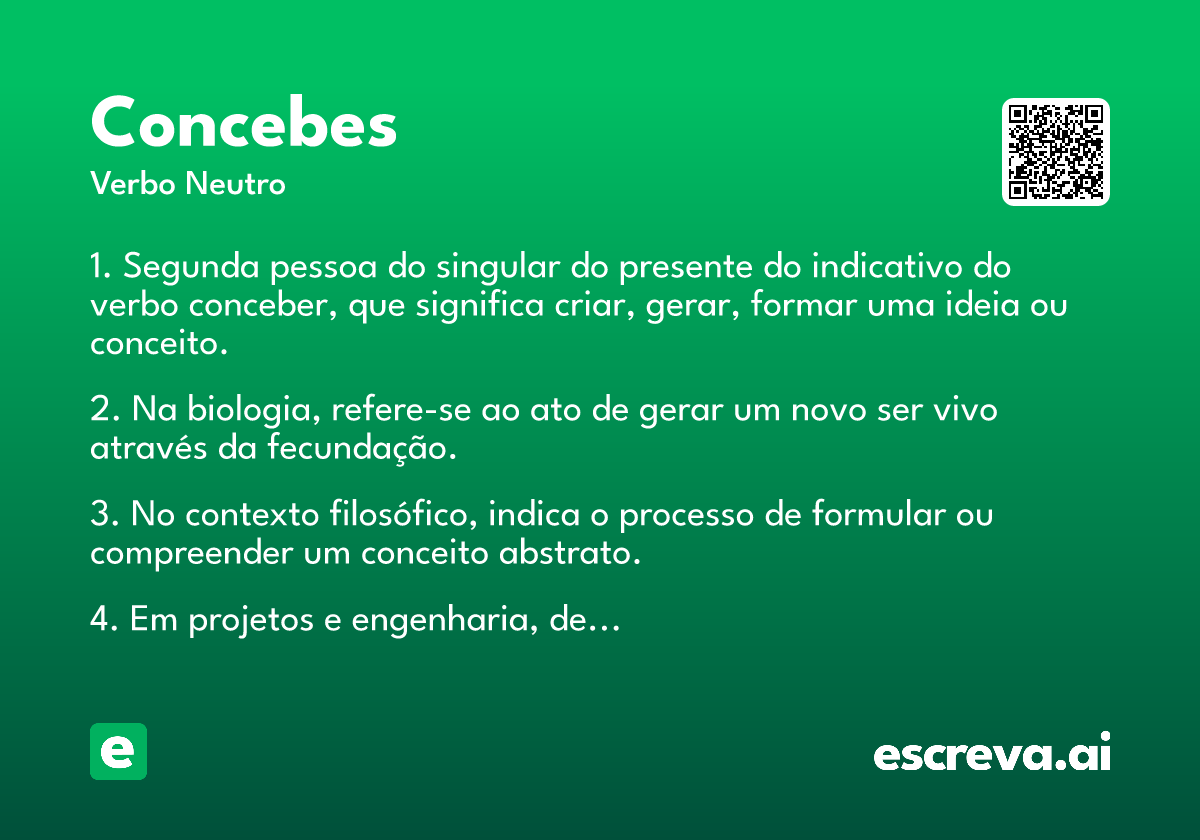 Concebes
Verbo Neutro

1. Segunda pessoa do singular do presente do indicativo do verbo conceber, que significa criar, gerar, formar uma ideia ou conceito.

2. Na biologia, refere-se ao ato de gerar um novo ser vivo através da fecundação.

3. No contexto filosófico, indica o processo de formular ou compreender um conceito abstrato.

4. Em projetos e engenharia, de...

e

escreva.ai